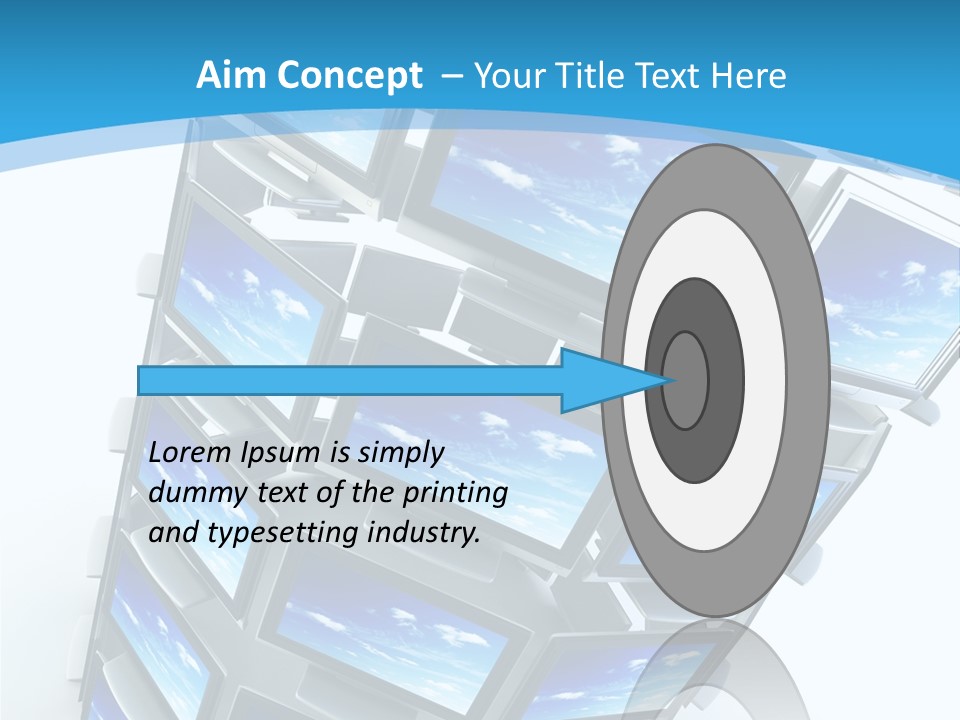 Aim Concept – Your Title Text Here

Lorem Ipsum is simply dummy text of the printing and typesetting industry.